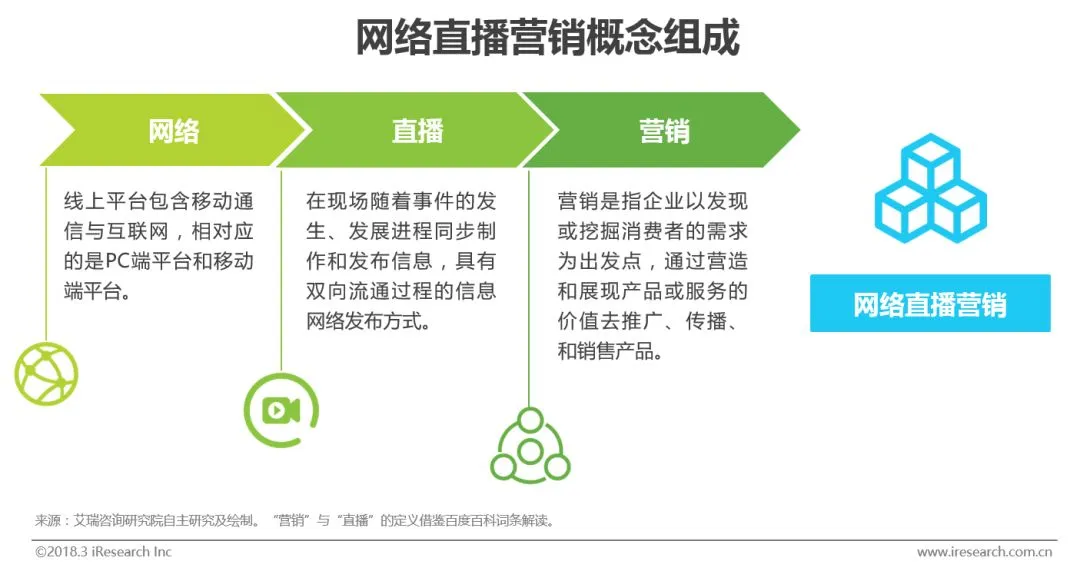 网络直播营销概念组成

网络

线上平台包含移动通信与互联网，相对应的是PC端平台和移动端平台。

直播

在现场随着事件的发生、发展进程同步制作和发布信息，具有双向流通过程的信息网络发布方式。

营销

营销是指企业以发现或挖掘消费者的需求为出发点，通过营造和展现产品或服务的价值去推广、传播、和销售产品。

网络直播营销

来源：艾瑞咨询研究院自主研究及绘制。“营销”与“直播”的定义借鉴百度百科词条解读。

©2018.3 iResearch Inc

www.iresearch.com.cn